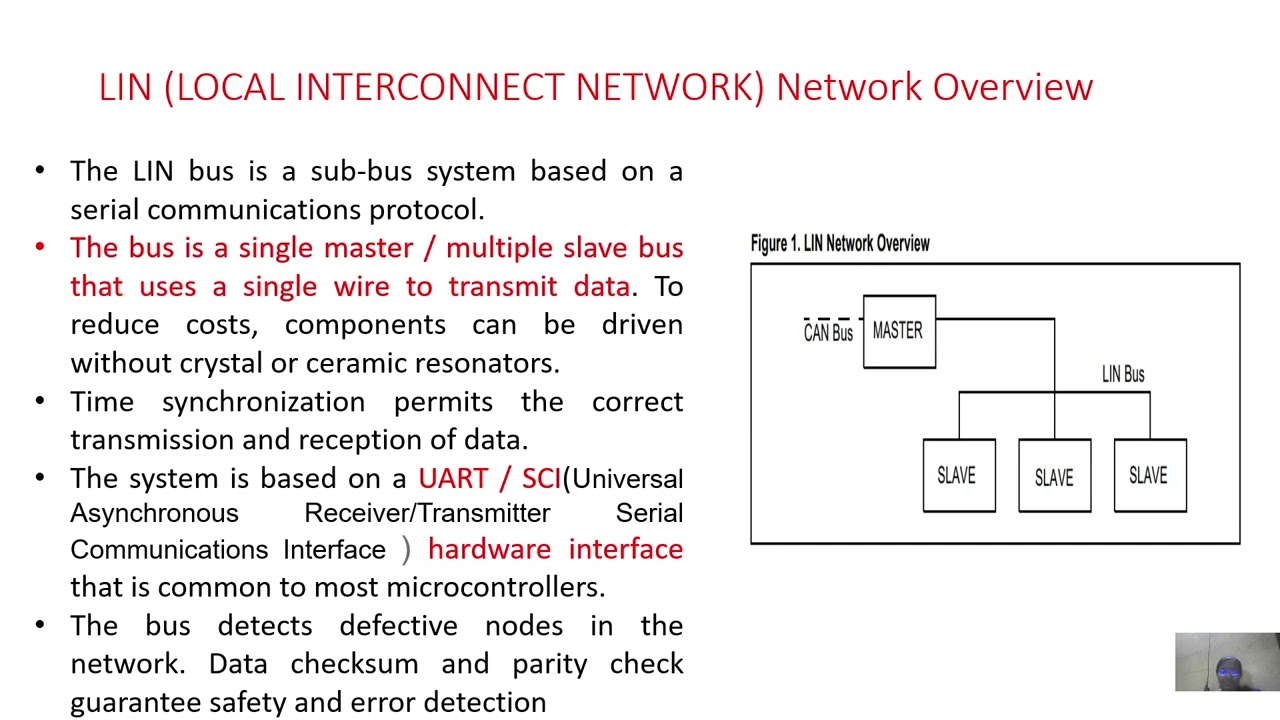 LIN (LOCAL INTERCONNECT NETWORK) Network Overview

• The LIN bus is a sub-bus system based on a serial communications protocol.
• The bus is a single master / multiple slave bus that uses a single wire to transmit data. To reduce costs, components can be driven without crystal or ceramic resonators.
• Time synchronization permits the correct transmission and reception of data.
• The system is based on a UART / SCI(Universal Asynchronous Receiver/Transmitter Serial Communications Interface ) hardware interface that is common to most microcontrollers.
• The bus detects defective nodes in the network. Data checksum and parity check guarantee safety and error detection

Figure 1. LIN Network Overview

CAN Bus
MASTER
LIN Bus
SLAVE
SLAVE
SLAVE